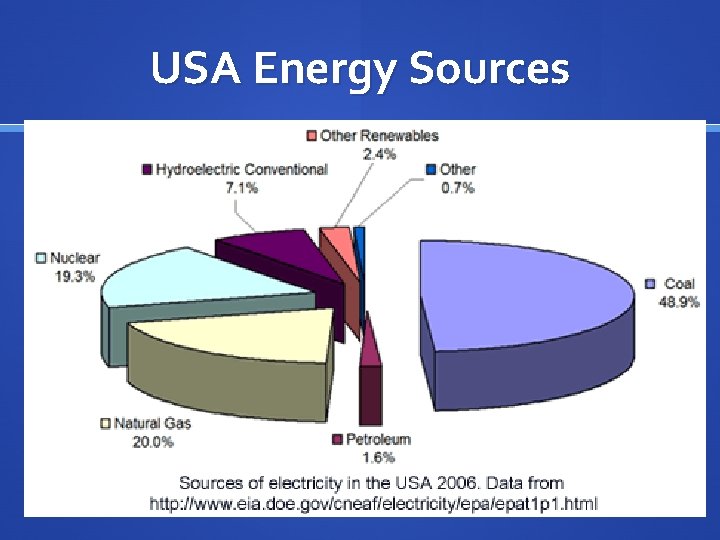 USA Energy Sources

Other Renewables
2.4%

Hydroelectric Conventional
7.1%

Other
0.7%

Nuclear
19.3%

Coal
48.9%

Natural Gas
20.0%

Petroleum
1.6%

Sources of electricity in the USA 2006. Data from
http://www.eia.doe.gov/cneaf/electricity/epa/epat1p1.html